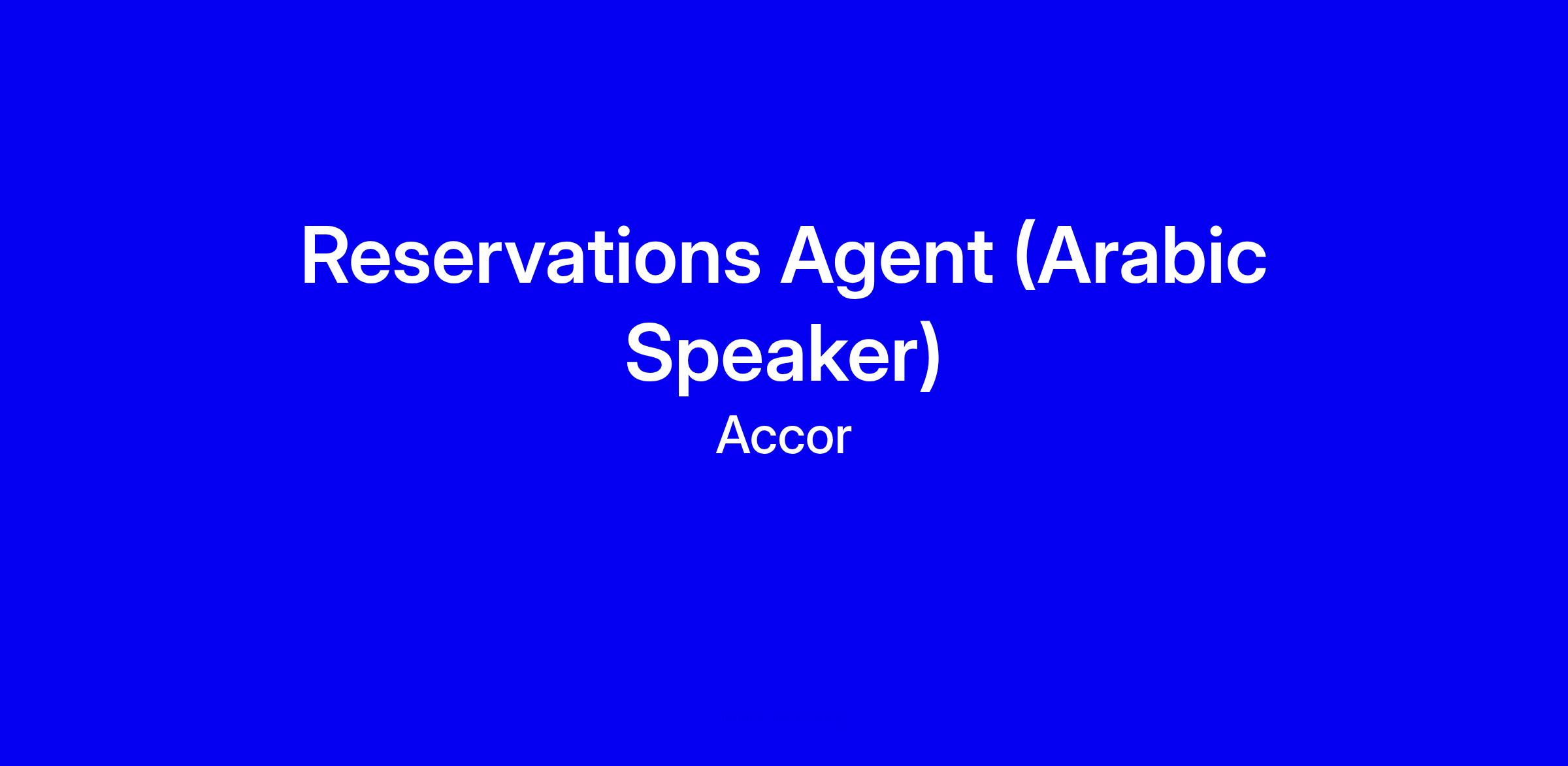 Reservations Agent (Arabic Speaker)

Accor